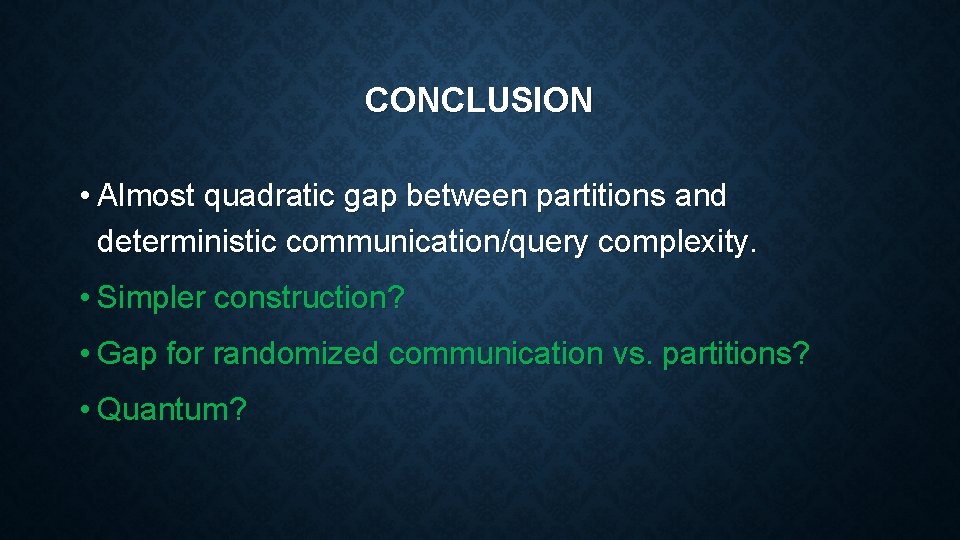 CONCLUSION

• Almost quadratic gap between partitions and deterministic communication/query complexity.

• Simpler construction?

• Gap for randomized communication vs. partitions?

• Quantum?